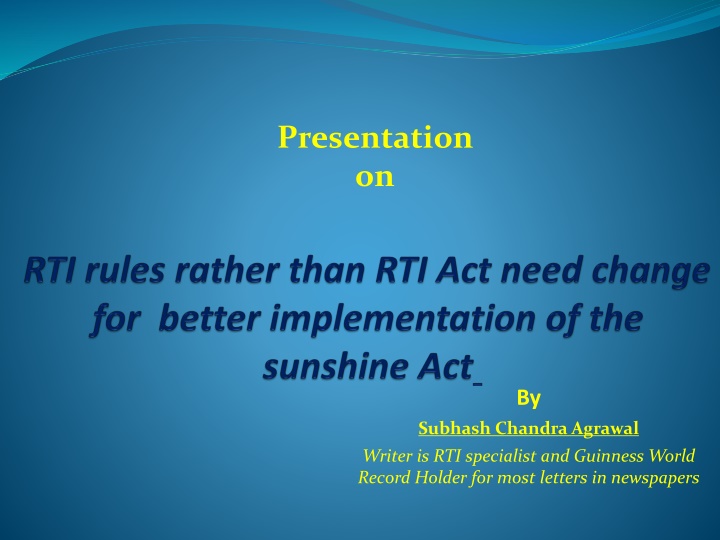 Presentation
on

RTI rules rather than RTI Act need change for better implementation of the sunshine Act

By

Subhash Chandra Agrawal

Writer is RTI specialist and Guinness World Record Holder for most letters in newspapers